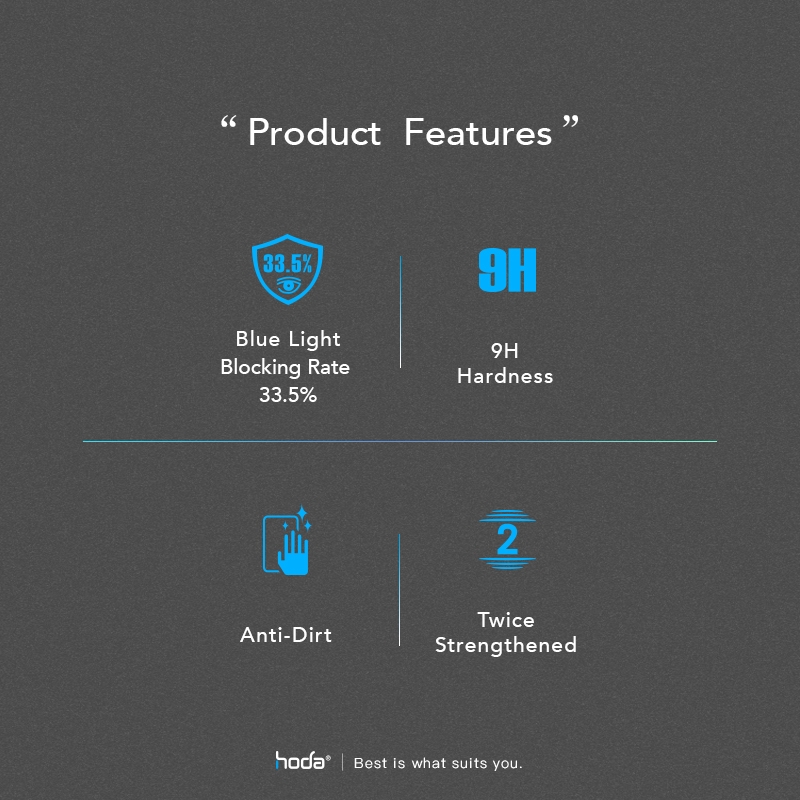 “ Product Features ”

33.5%

Blue Light Blocking Rate 33.5%

9H

9H Hardness

Anti-Dirt

2

Twice Strengthened

hoda® | Best is what suits you.